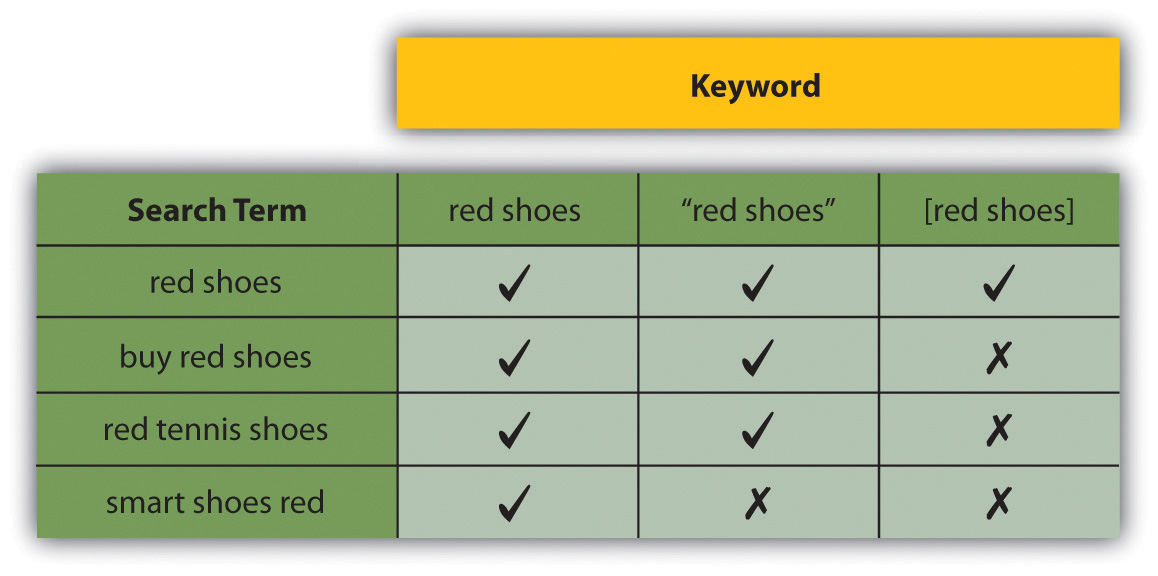 Keyword

| Search Term | red shoes | “red shoes” | [red shoes] |
|---|---|---|---|
| red shoes | ✓ | ✓ | ✓ |
| buy red shoes | ✓ | ✓ | ✗ |
| red tennis shoes | ✓ | ✓ | ✗ |
| smart shoes red | ✓ | ✗ | ✗ |